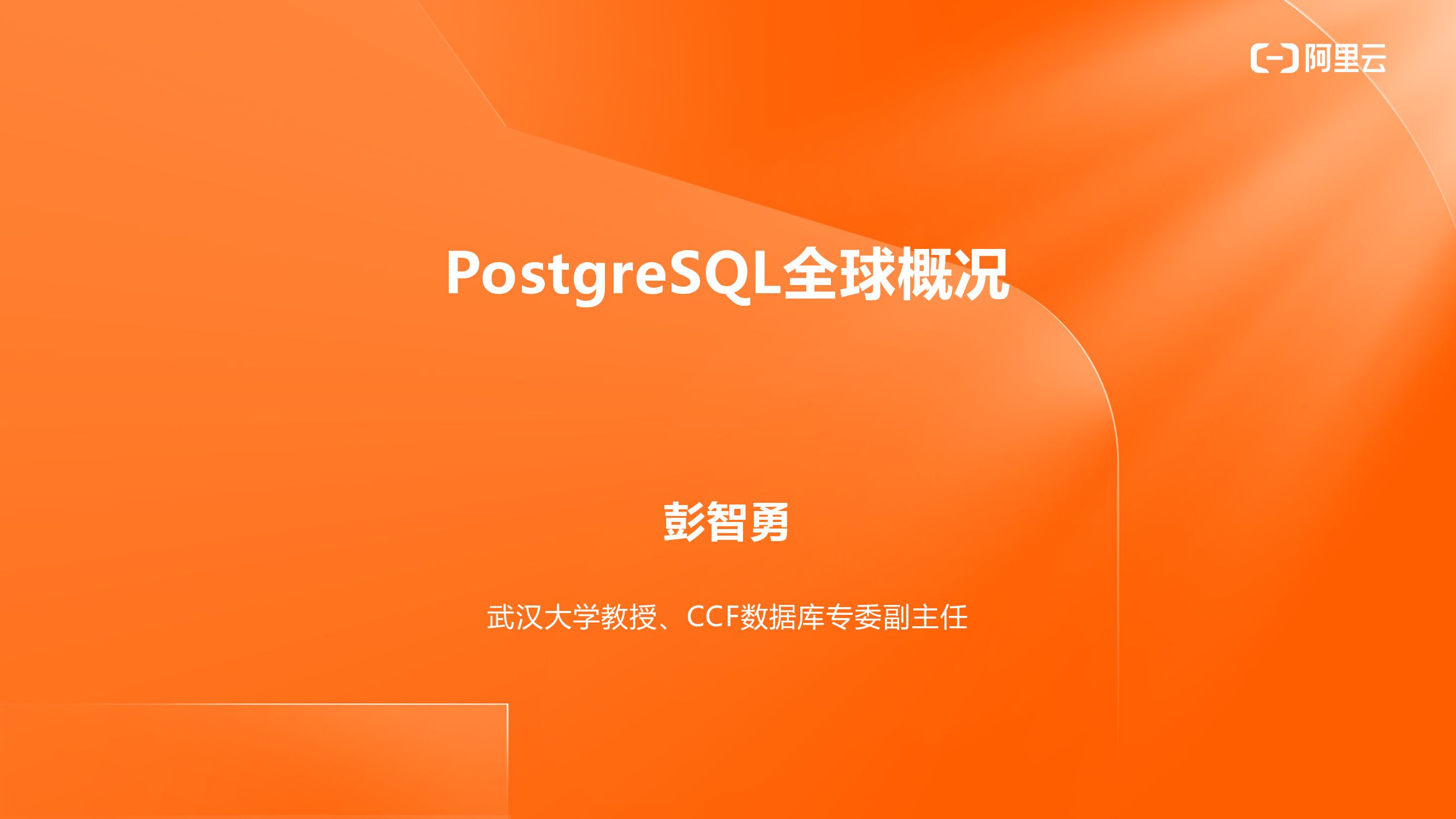 阿里云

PostgreSQL全球概况

彭智勇

武汉大学教授、CCF数据库专委副主任